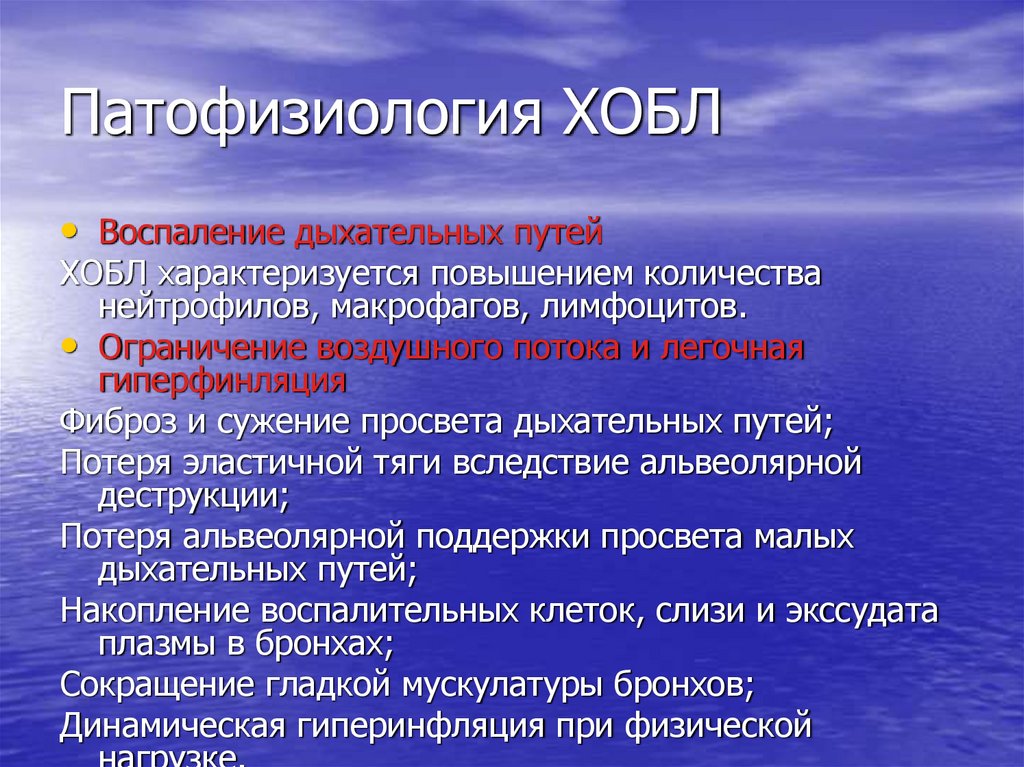 Патофизиология ХОБЛ

• Воспаление дыхательных путей

ХОБЛ характеризуется повышением количества нейтрофилов, макрофагов, лимфоцитов.

• Ограничение воздушного потока и легочная гиперфинляция

Фиброз и сужение просвета дыхательных путей;

Потеря эластичной тяги вследствие альвеолярной деструкции;

Потеря альвеолярной поддержки просвета малых дыхательных путей;

Накопление воспалительных клеток, слизи и экссудата плазмы в бронхах;

Сокращение гладкой мускулатуры бронхов;

Динамическая гиперинфляция при физической нагрузке.